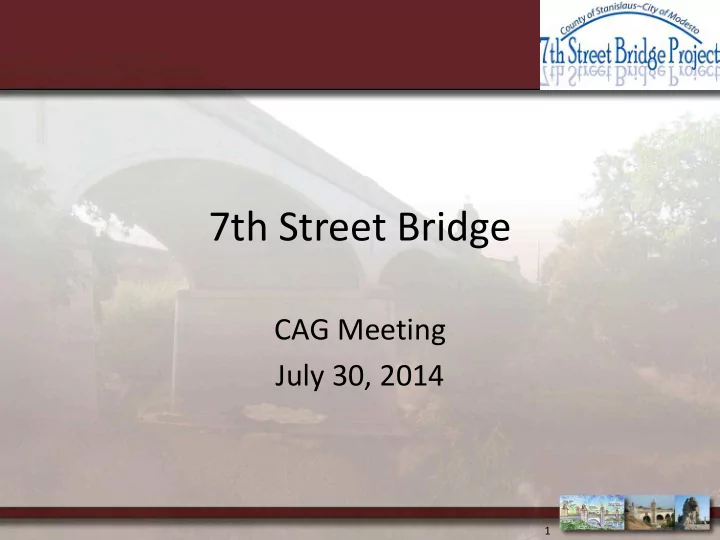 County of Stanislaus~City of Modesto
7th Street Bridge Project

7th Street Bridge

CAG Meeting
July 30, 2014

1